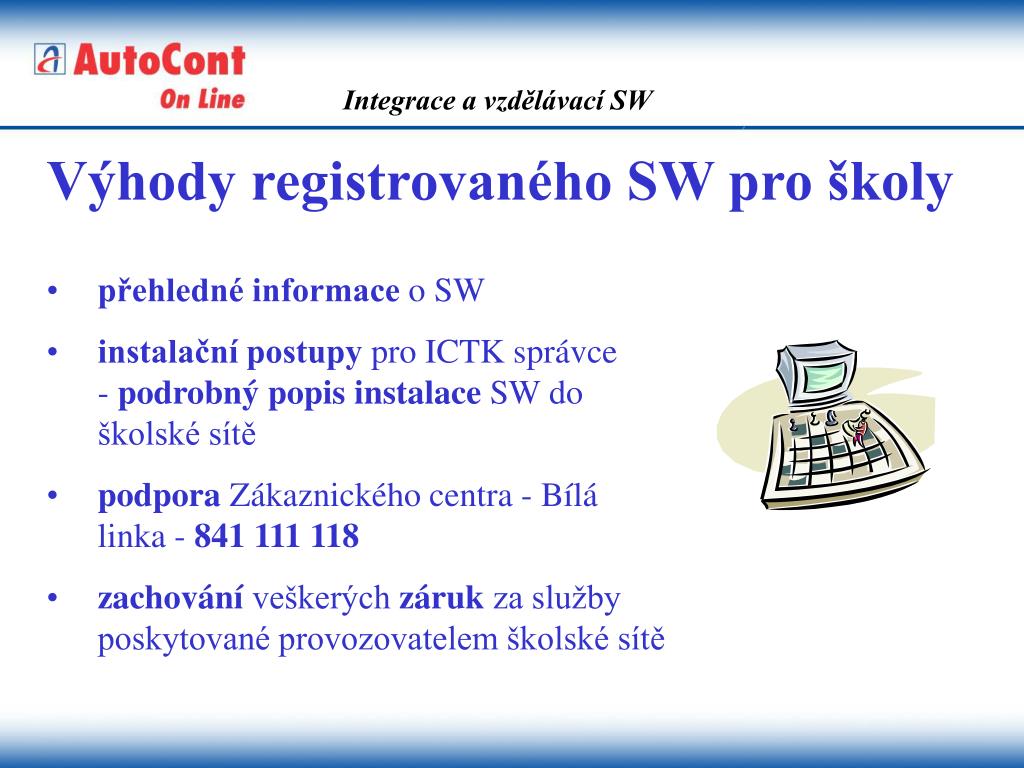 AutoCont On Line

Integrace a vzdělávací SW

Výhody registrovaného SW pro školy

• přehledné informace o SW
• instalační postupy pro ICTK správce - podrobný popis instalace SW do školské sítě
• podpora Zákaznického centra - Bílá linka - 841 111 118
• zachování veškerých záruk za služby poskytované provozovatelem školské sítě